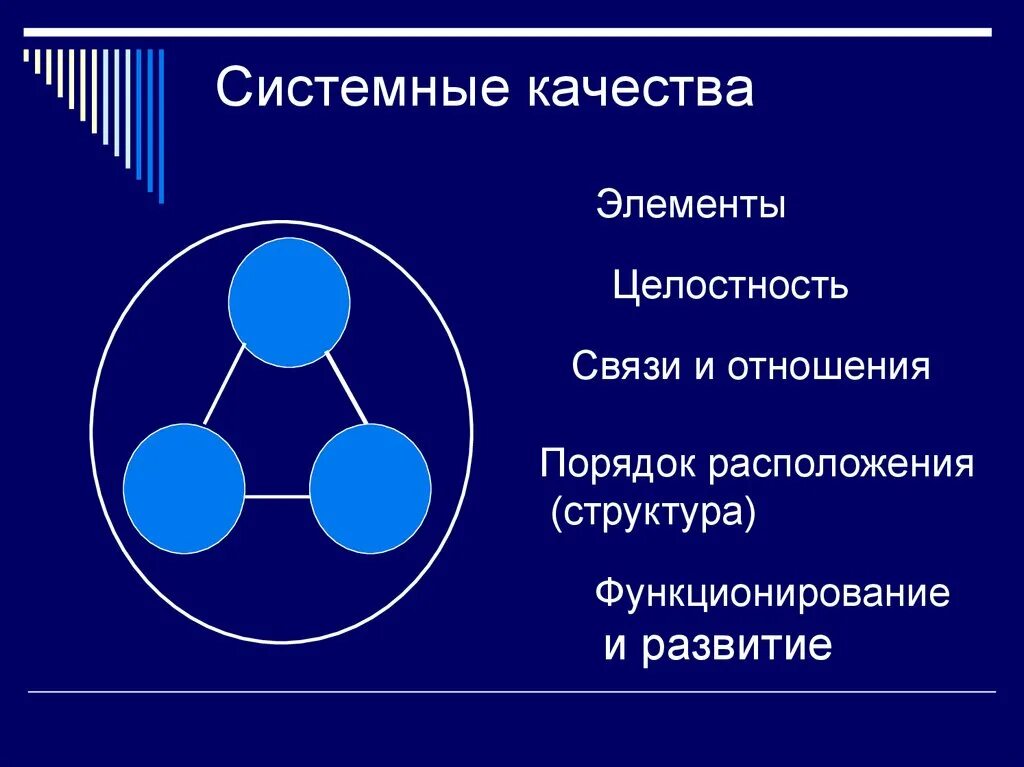 Системные качества

Элементы

Целостность

Связи и отношения

Порядок расположения (структура)

Функционирование и развитие